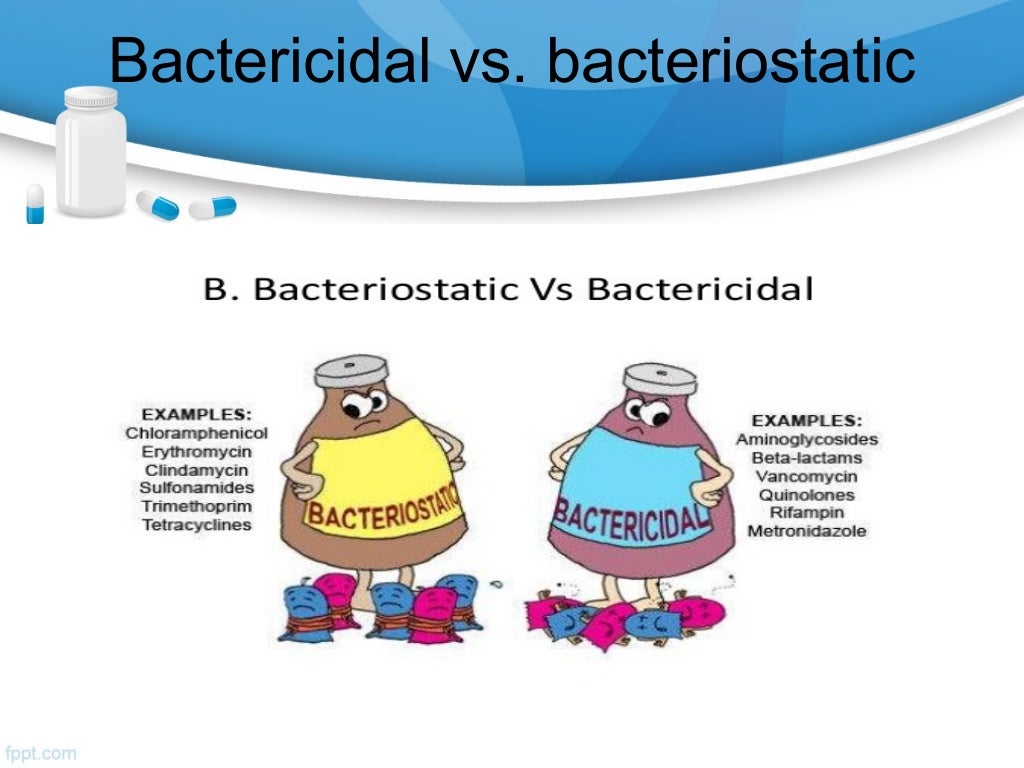 Bactericidal vs. bacteriostatic

B. Bacteriostatic Vs Bactericidal

EXAMPLES:
Chloramphenicol
Erythromycin
Clindamycin
Sulfonamides
Trimethoprim
Tetracyclines

BACTERIOSTATIC

BACTERICIDAL

EXAMPLES:
Aminoglycosides
Beta-lactams
Vancomycin
Quinolones
Rifampin
Metronidazole

fppt.com